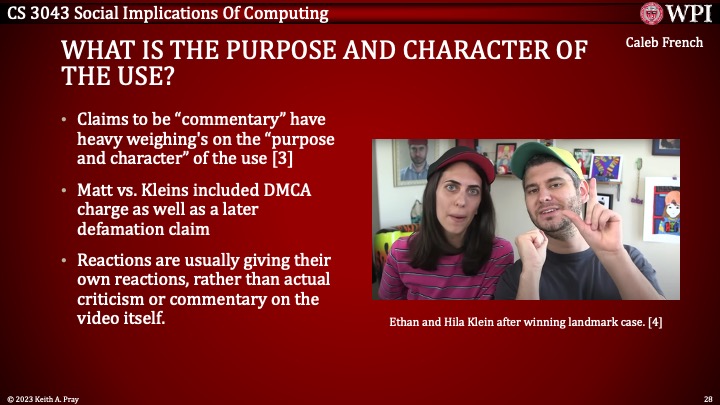 CS 3043 Social Implications Of Computing

WPI

Caleb French

WHAT IS THE PURPOSE AND CHARACTER OF THE USE?

• Claims to be “commentary” have heavy weighing's on the “purpose and character” of the use [3]

• Matt vs. Kleins included DMCA charge as well as a later defamation claim

• Reactions are usually giving their own reactions, rather than actual criticism or commentary on the video itself.

Ethan and Hila Klein after winning landmark case. [4]

© 2023 Keith A. Pray

28